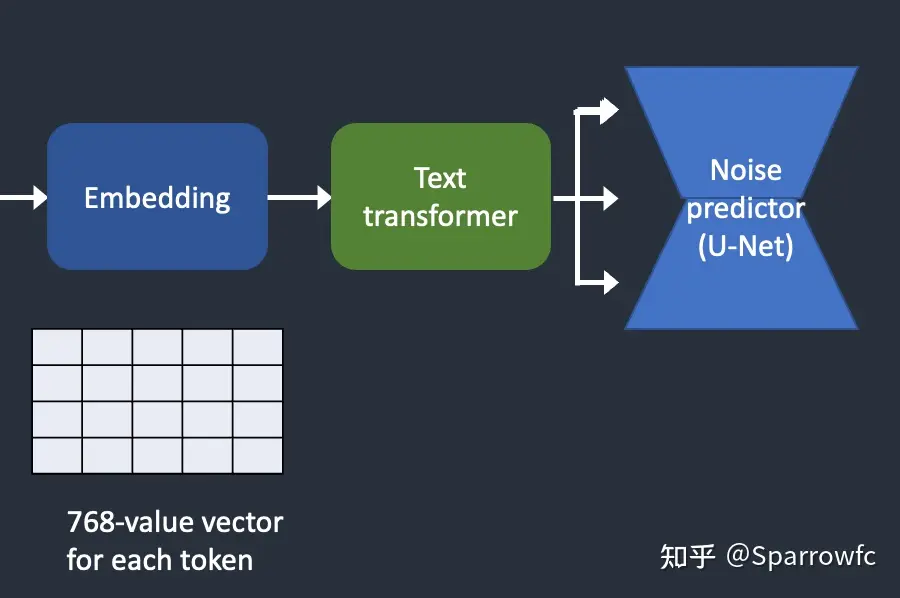 Embedding

Text transformer

Noise predictor (U-Net)

768-value vector for each token

知乎 @Sparrowfc